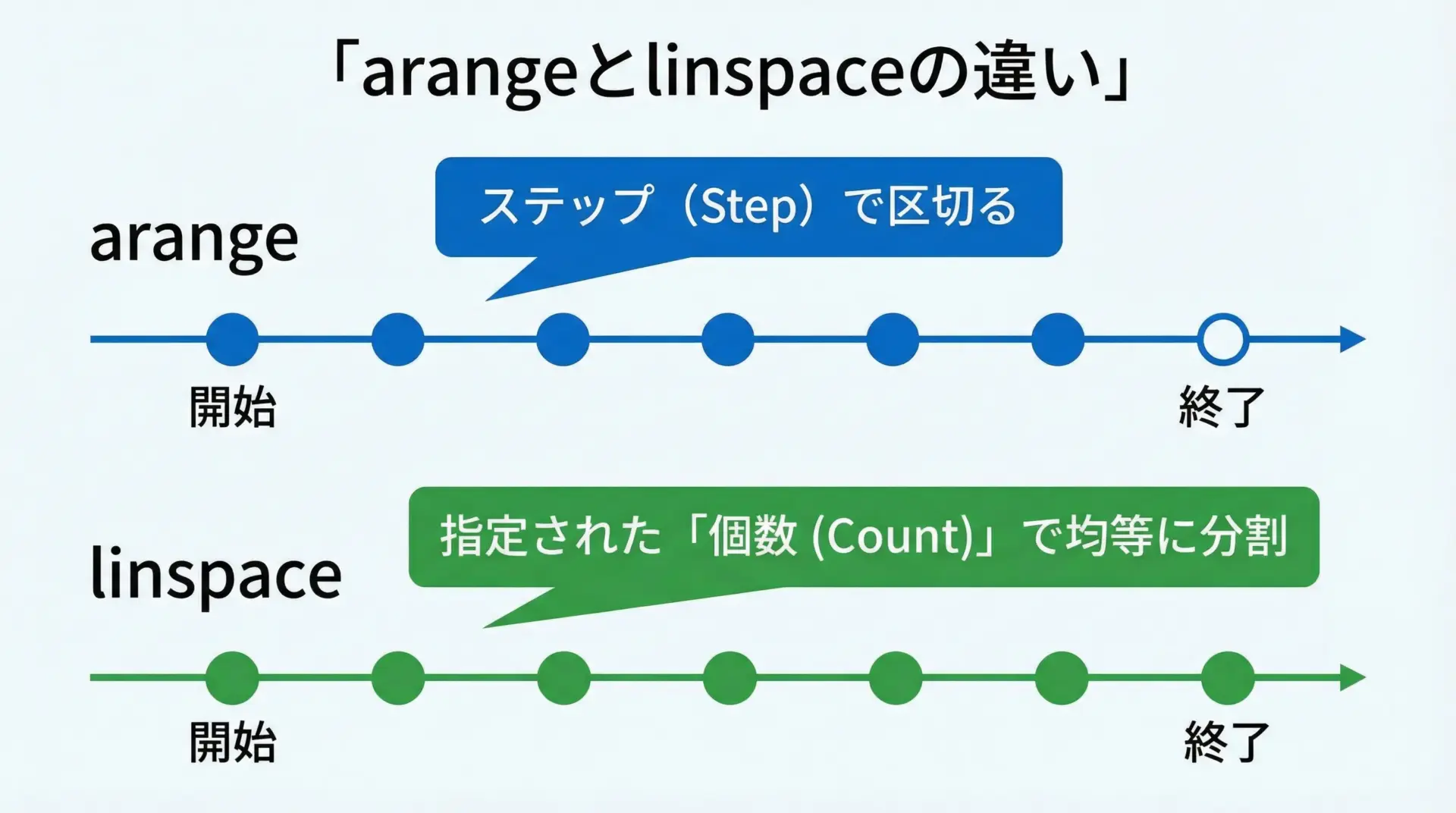 「arangeとlinspaceの違い」

arange

ステップ（Step）で区切る

開始

終了

linspace

指定された「個数 (Count)」で均等に分割

開始

終了